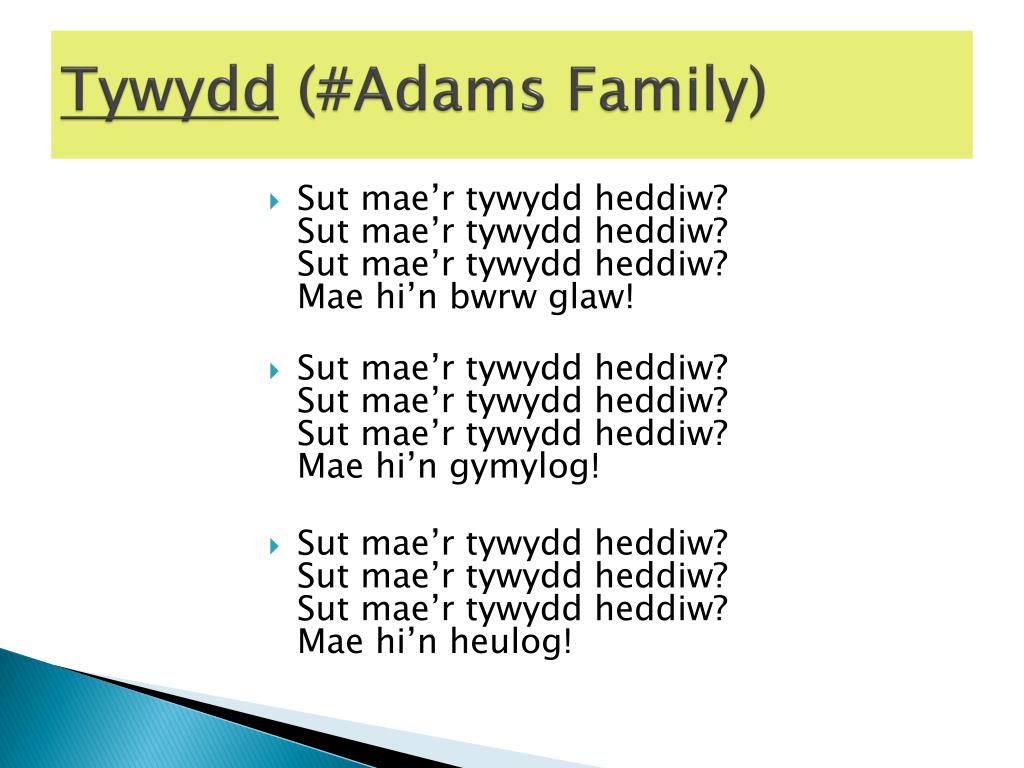 Tywydd (#Adams Family)

Sut mae’r tywydd heddiw?
Sut mae’r tywydd heddiw?
Sut mae’r tywydd heddiw?
Mae hi’n bwrw glaw!

Sut mae’r tywydd heddiw?
Sut mae’r tywydd heddiw?
Sut mae’r tywydd heddiw?
Mae hi’n gymylog!

Sut mae’r tywydd heddiw?
Sut mae’r tywydd heddiw?
Sut mae’r tywydd heddiw?
Mae hi’n heulog!